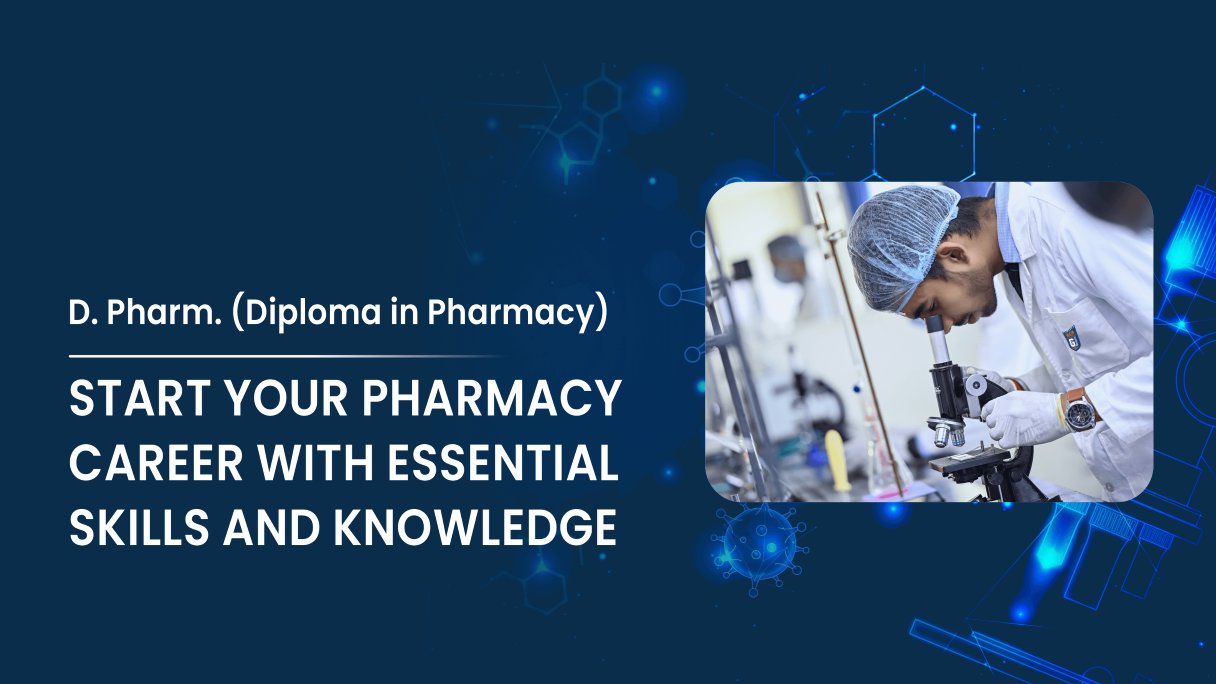 D. Pharm. (Diploma in Pharmacy)

START YOUR PHARMACY CAREER WITH ESSENTIAL SKILLS AND KNOWLEDGE